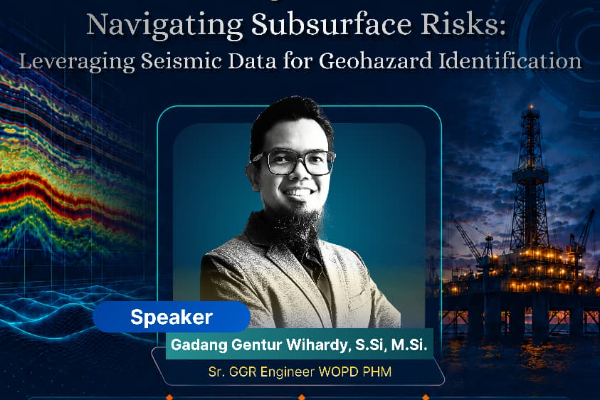 Navigating Subsurface Risks:
Leveraging Seismic Data for Geohazard Identification

Speaker
Gadang Gentur Wihardy, S.Si, M.Si.
Sr. GGR Engineer WOPD PHM